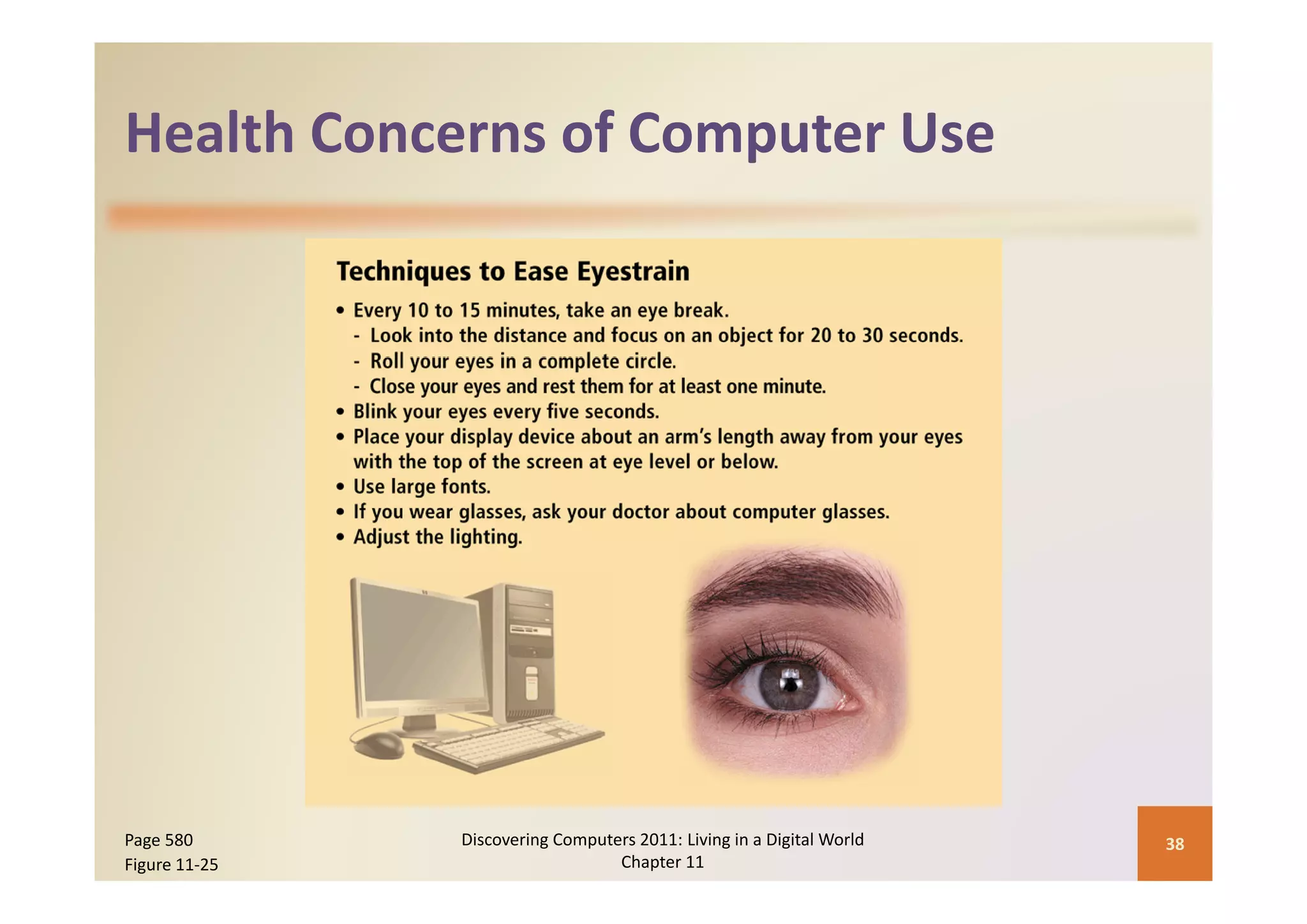 Health Concerns of Computer Use

Techniques to Ease Eyestrain

• Every 10 to 15 minutes, take an eye break.
- Look into the distance and focus on an object for 20 to 30 seconds.
- Roll your eyes in a complete circle.
- Close your eyes and rest them for at least one minute.
• Blink your eyes every five seconds.
• Place your display device about an arm's length away from your eyes with the top of the screen at eye level or below.
• Use large fonts.
• If you wear glasses, ask your doctor about computer glasses.
• Adjust the lighting.

Page 580
Figure 11-25

Discovering Computers 2011: Living in a Digital World
Chapter 11

38